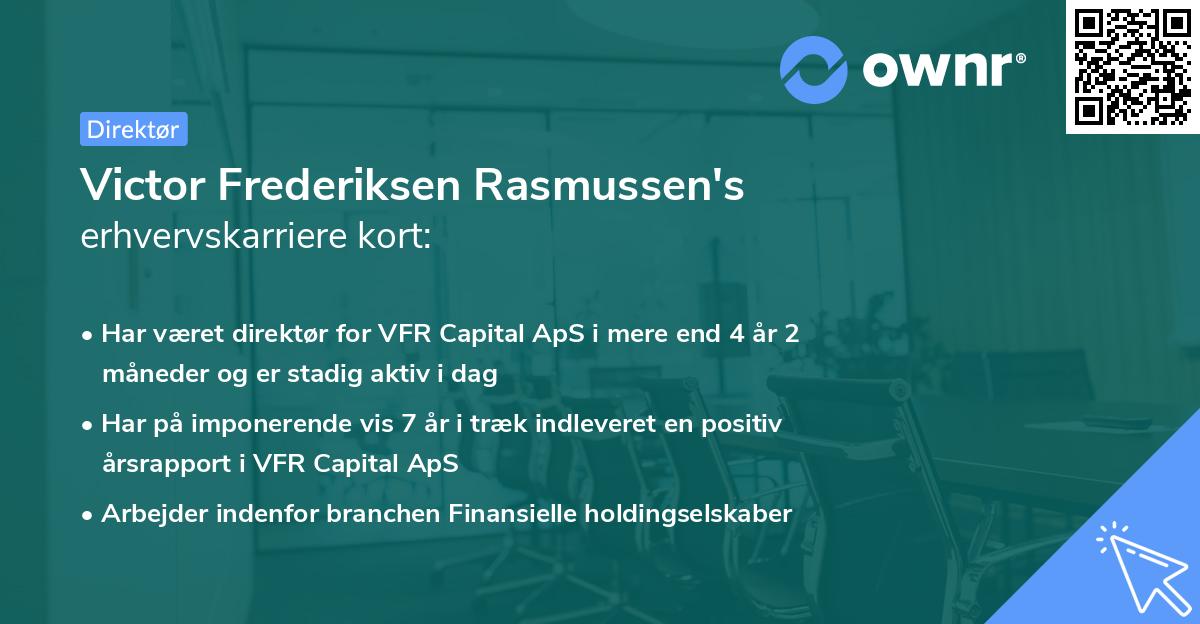 ownr®

Direktør

Victor Frederiksen Rasmussen's erhvervskarriere kort:

• Har været direktør for VFR Capital ApS i mere end 4 år 2 måneder og er stadig aktiv i dag

• Har på imponerende vis 7 år i træk indleveret en positiv årsrapport i VFR Capital ApS

• Arbejder indenfor branchen Finansielle holdingselskaber